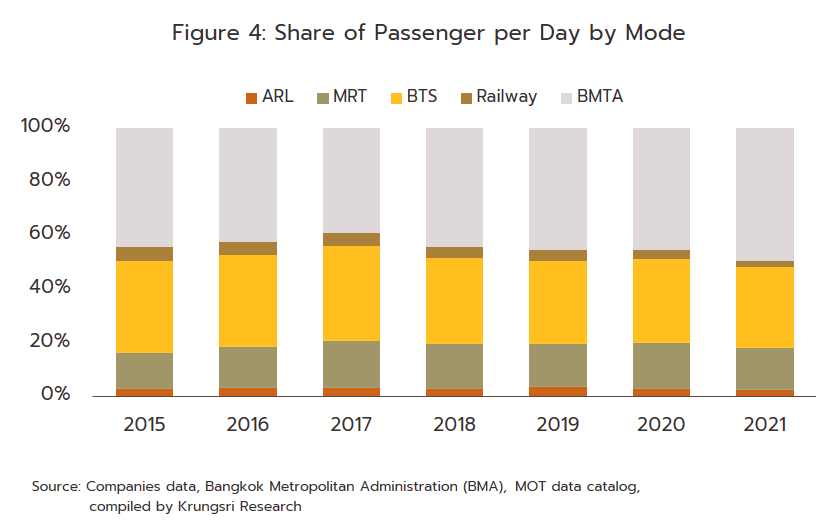 Figure 4: Share of Passenger per Day by Mode

ARL MRT BTS Railway BMTA

100%
80%
60%
40%
20%
0%

2015 2016 2017 2018 2019 2020 2021

Source: Companies data, Bangkok Metropolitan Administration (BMA), MOT data catalog, compiled by Krungsri Research